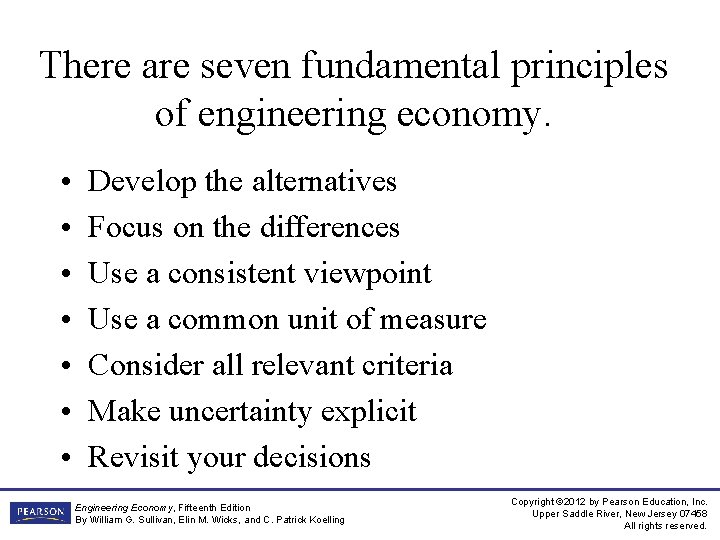 There are seven fundamental principles of engineering economy.

• Develop the alternatives
• Focus on the differences
• Use a consistent viewpoint
• Use a common unit of measure
• Consider all relevant criteria
• Make uncertainty explicit
• Revisit your decisions

PEARSON

Engineering Economy, Fifteenth Edition
By William G. Sullivan, Elin M. Wicks, and C. Patrick Koelling

Copyright ©2012 by Pearson Education, Inc.
Upper Saddle River, New Jersey 07458
All rights reserved.